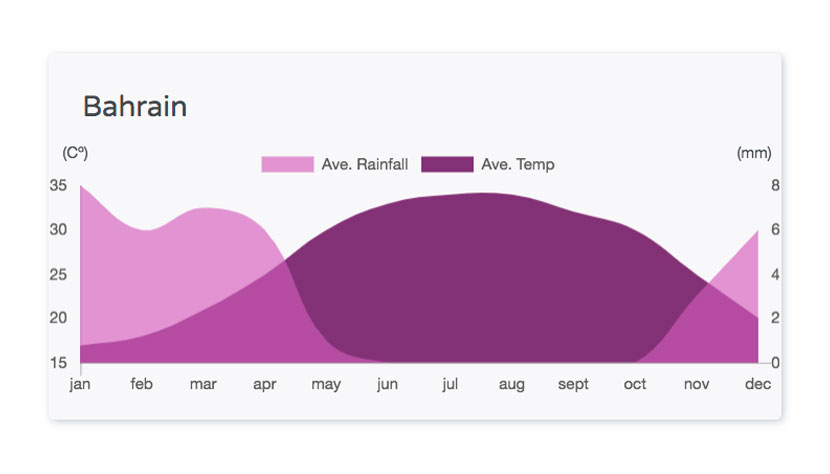 Bahrain

(Cº)

Ave. Rainfall
Ave. Temp

(mm)

35
30
25
20
15

8
6
4
2
0

jan
feb
mar
apr
may
jun
jul
aug
sept
oct
nov
dec